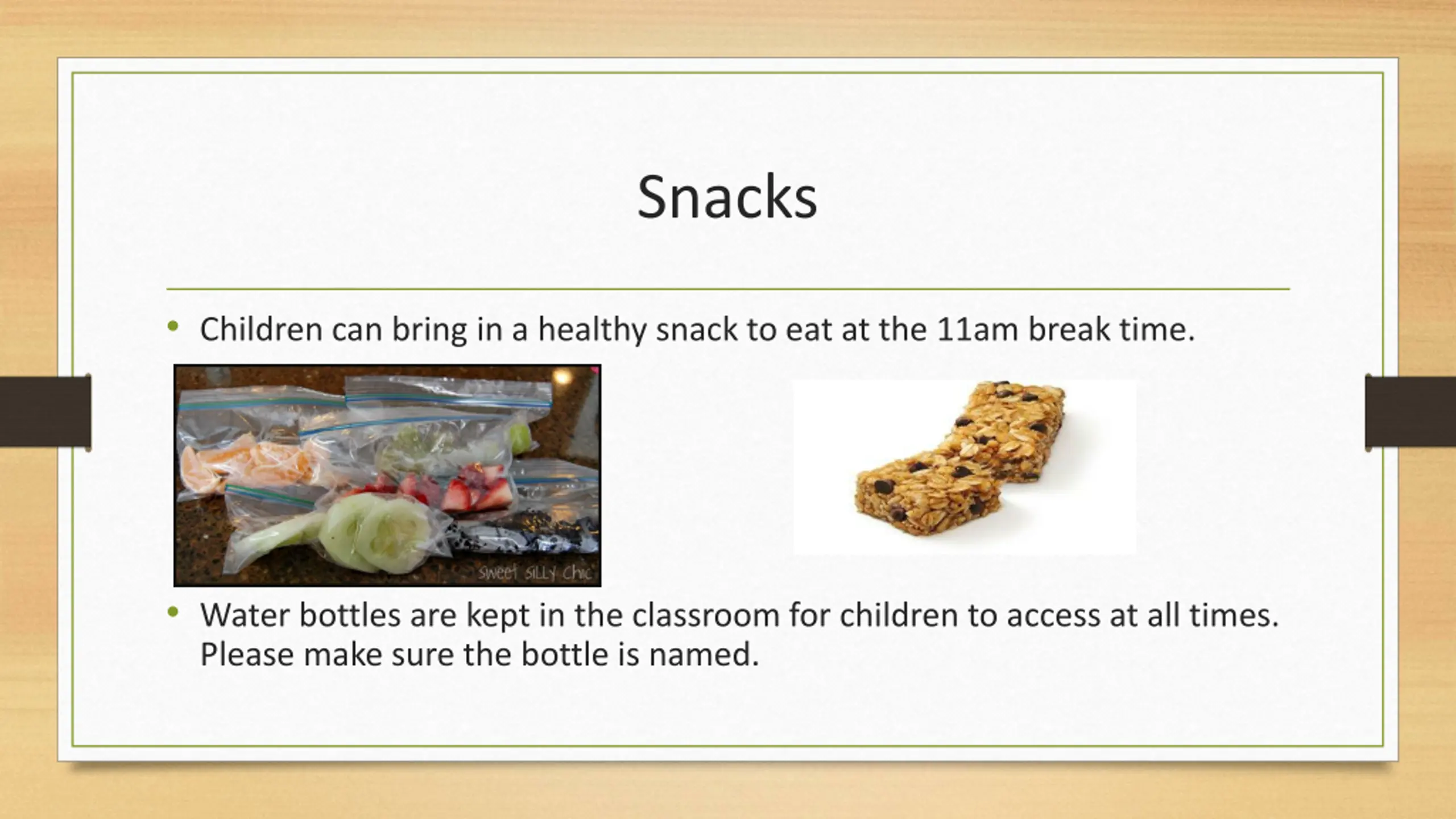 Snacks

• Children can bring in a healthy snack to eat at the 11am break time.

sweet silly chic

• Water bottles are kept in the classroom for children to access at all times. Please make sure the bottle is named.